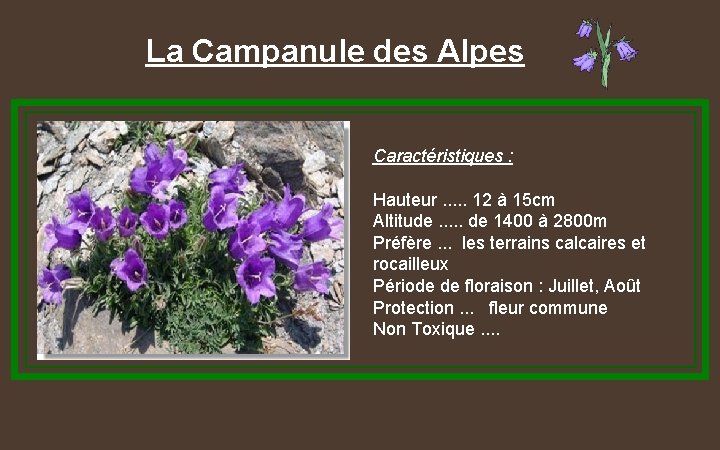 La Campanule des Alpes

Caractéristiques :

Hauteur ..... 12 à 15cm
Altitude ..... de 1400 à 2800m
Préfère ... les terrains calcaires et rocailleux
Période de floraison : Juillet, Août
Protection ... fleur commune
Non Toxique ....